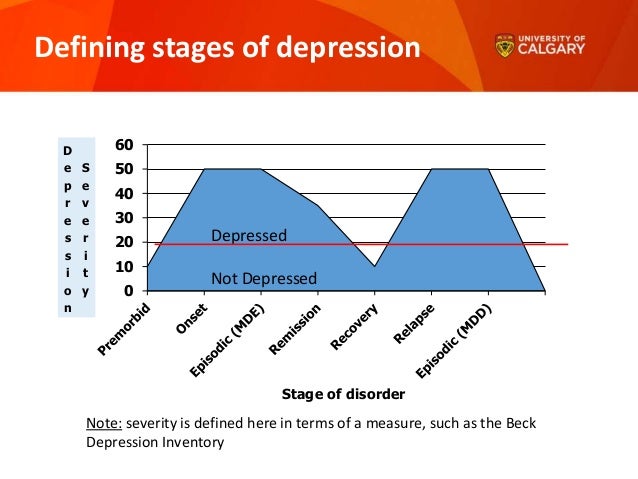 Defining stages of depression

UNIVERSITY OF CALGARY

Depression Severity

60
50
40
30
20
10
0

Depressed

Not Depressed

Premorbid
Onset
Episodic (MDE)
Remission
Recovery
Relapse
Episodic (MDD)

Stage of disorder

Note: severity is defined here in terms of a measure, such as the Beck Depression Inventory